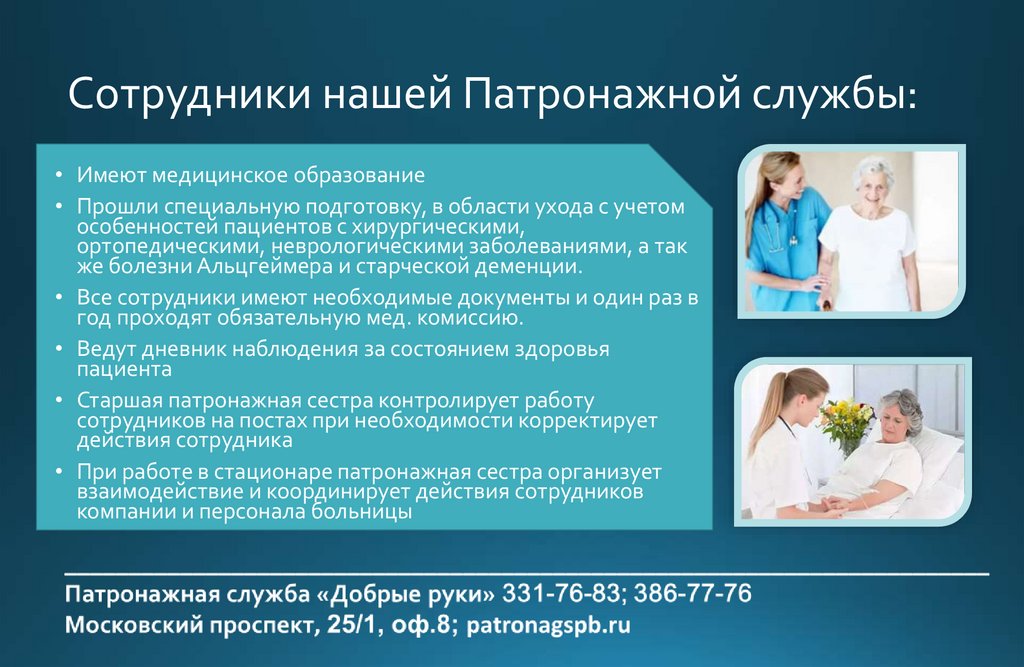 Сотрудники нашей Патронажной службы:

• Имеют медицинское образование
• Прошли специальную подготовку, в области ухода с учетом особенностей пациентов с хирургическими, ортопедическими, неврологическими заболеваниями, а так же болезни Альцгеймера и старческой деменции.
• Все сотрудники имеют необходимые документы и один раз в год проходят обязательную мед. комиссию.
• Ведут дневник наблюдения за состоянием здоровья пациента
• Старшая патронажная сестра контролирует работу сотрудников на постах при необходимости корректирует действия сотрудника
• При работе в стационаре патронажная сестра организует взаимодействие и координирует действия сотрудников компании и персонала больницы

Патронажная служба «Добрые руки» 331-76-83; 386-77-76
Московский проспект, 25/1, оф.8; patronagspb.ru